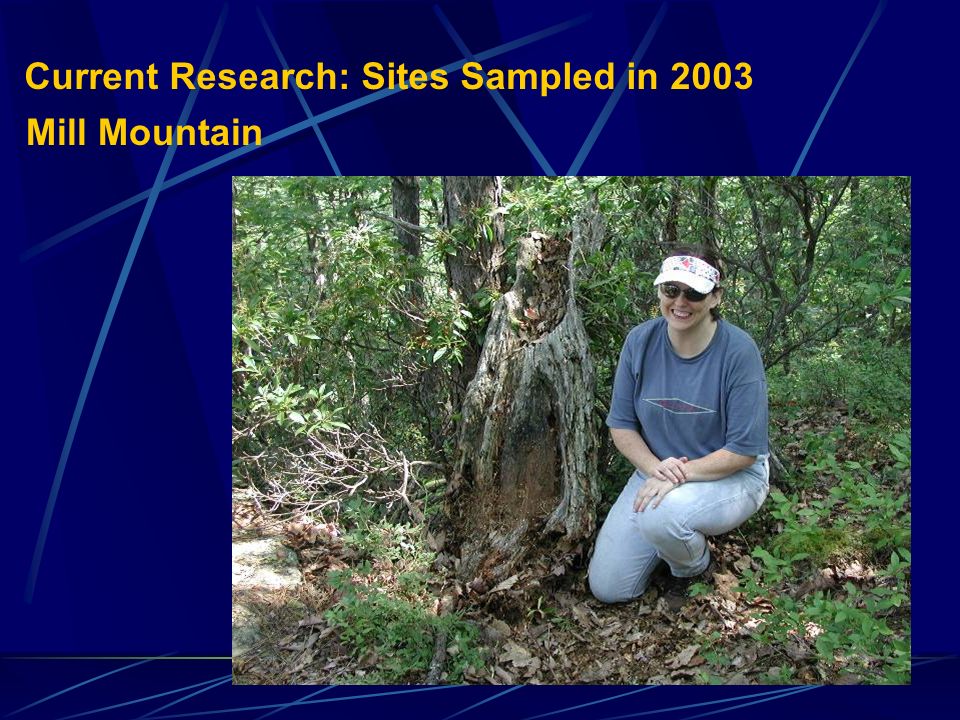 Current Research: Sites Sampled in 2003
Mill Mountain